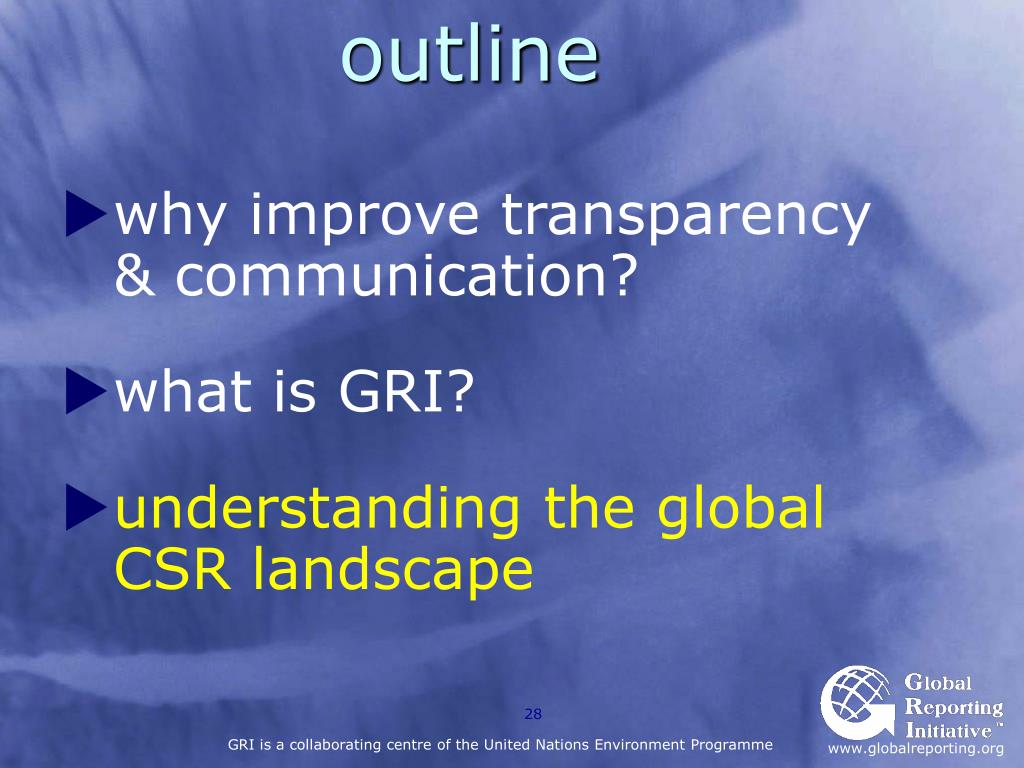 outline

why improve transparency & communication?

what is GRI?

understanding the global CSR landscape

28

GRI is a collaborating centre of the United Nations Environment Programme

Global Reporting Initiative™

www.globalreporting.org